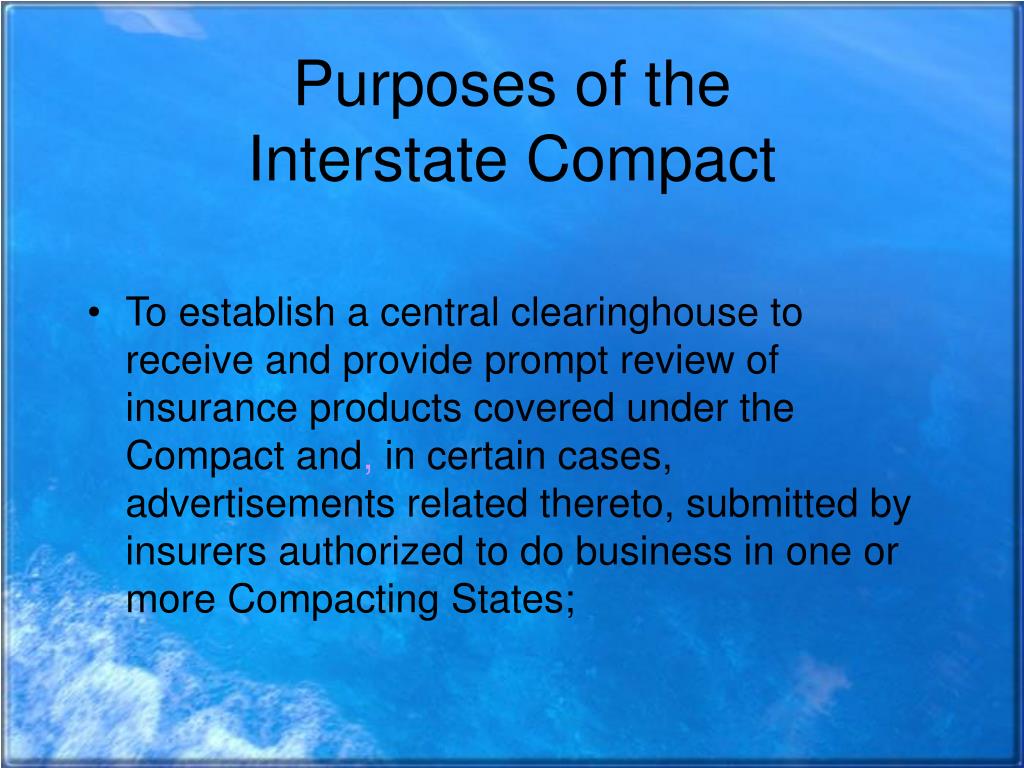 Purposes of the Interstate Compact

• To establish a central clearinghouse to receive and provide prompt review of insurance products covered under the Compact and, in certain cases, advertisements related thereto, submitted by insurers authorized to do business in one or more Compacting States;